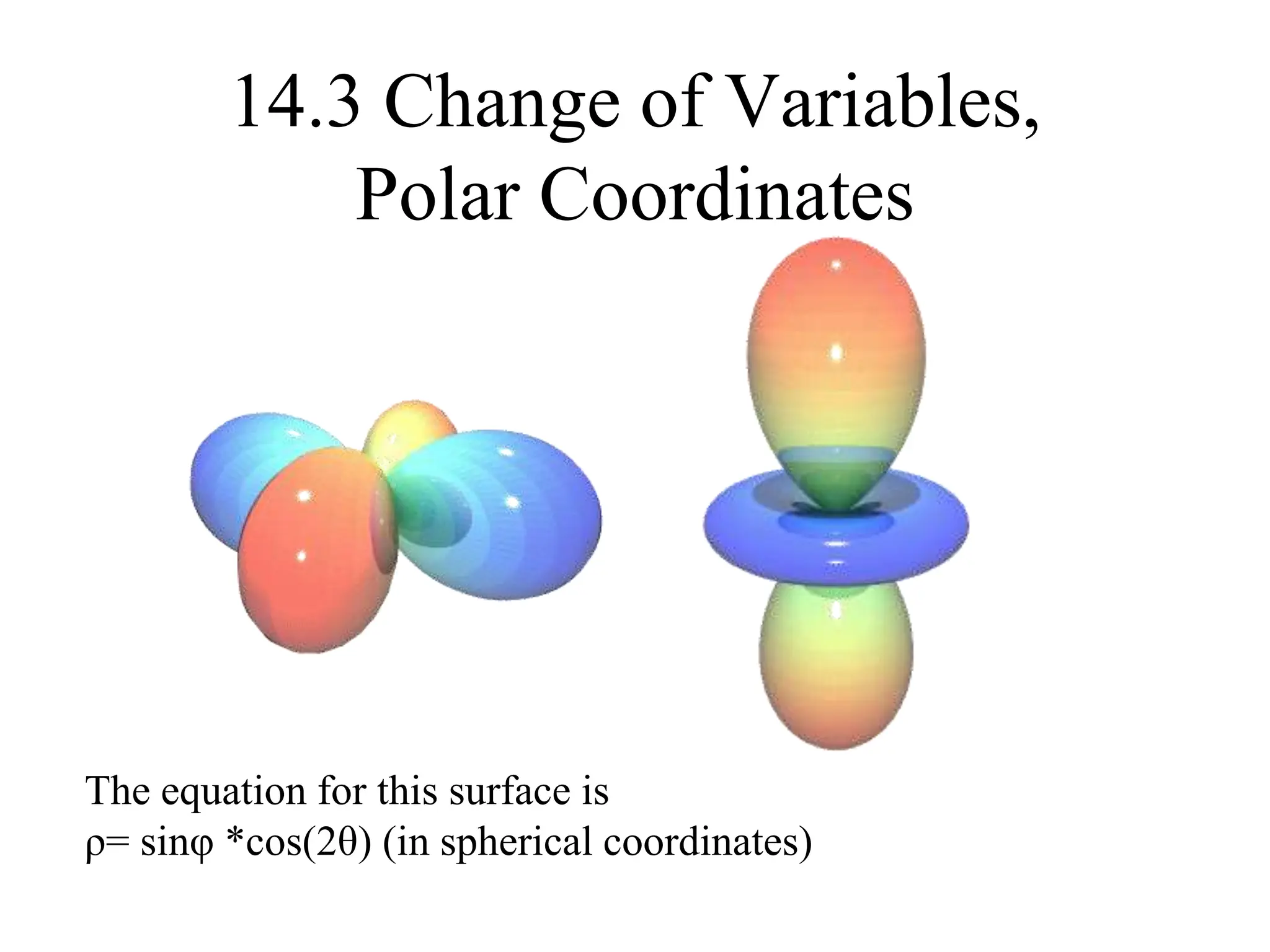 14.3 Change of Variables, Polar Coordinates

The equation for this surface is
$\rho = \sin\varphi * \cos(2\theta)$ (in spherical coordinates)